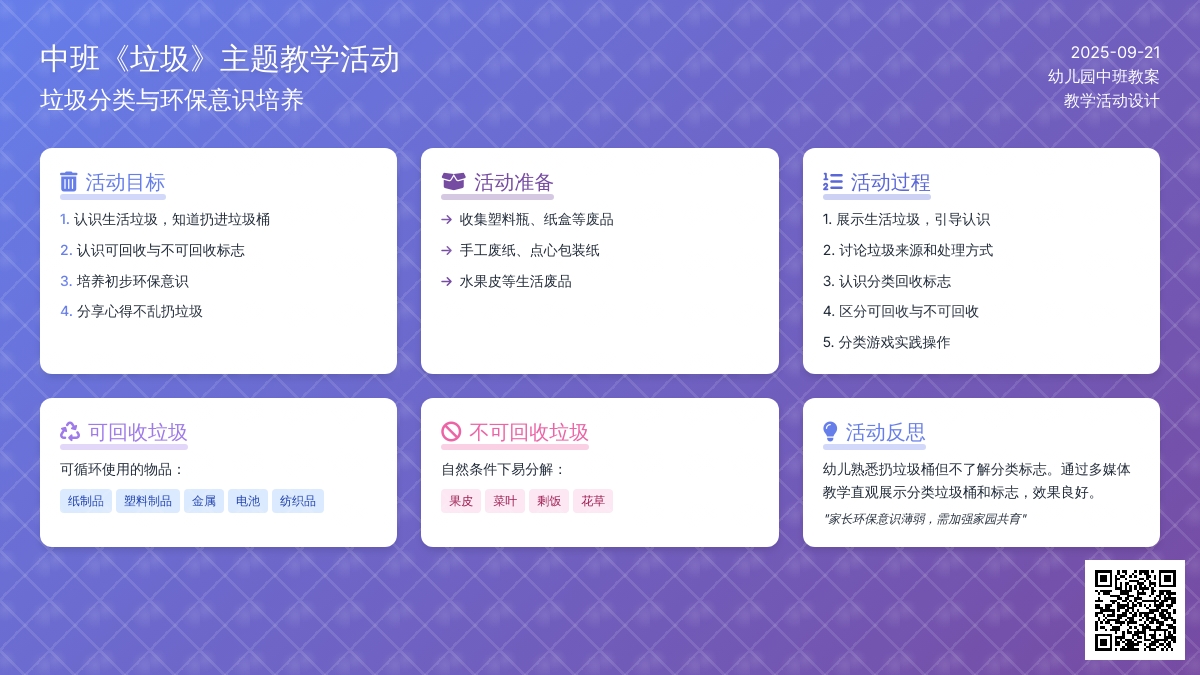 中班《垃圾》主题教学活动
垃圾分类与环保意识培养

2025-09-21
幼儿园中班教案
教学活动设计

活动目标
1. 认识生活垃圾，知道扔进垃圾桶
2. 认识可回收与不可回收标志
3. 培养初步环保意识
4. 分享心得不乱扔垃圾

活动准备
→ 收集塑料瓶、纸盒等废品
→ 手工废纸、点心包装纸
→ 水果皮等生活废品

活动过程
1. 展示生活垃圾，引导认识
2. 讨论垃圾来源和处理方式
3. 认识分类回收标志
4. 区分可回收与不可回收
5. 分类游戏实践操作

可回收垃圾
可循环使用的物品：
纸制品 塑料制品 金属 电池 纺织品

不可回收垃圾
自然条件下易分解：
果皮 菜叶 剩饭 花草

活动反思
幼儿熟悉扔垃圾桶但不了解分类标志。通过多媒体教学直观展示分类垃圾桶和标志，效果良好。
"家长环保意识薄弱，需加强家园共育"